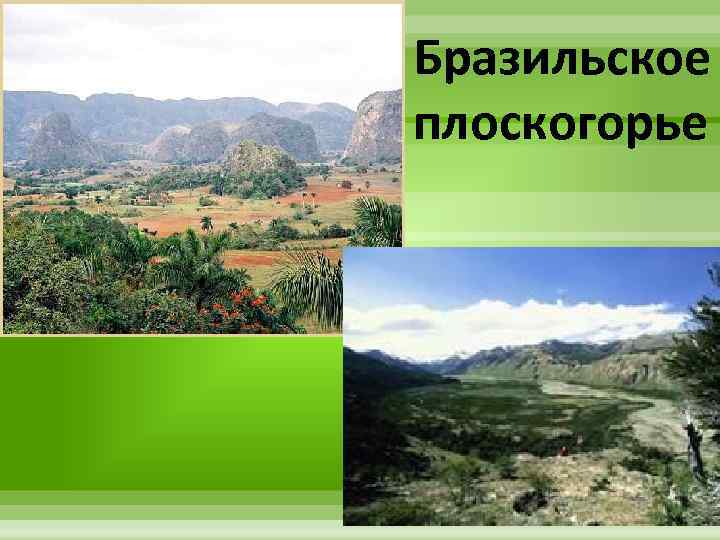 Бразильское плоскогорье